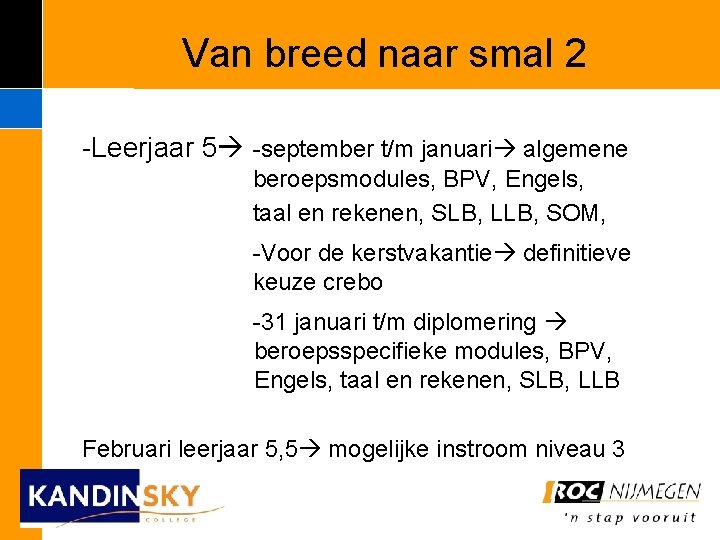 Van breed naar smal 2

-Leerjaar 5→ -september t/m januari→ algemene beroepsmodules, BPV, Engels, taal en rekenen, SLB, LLB, SOM,

-Voor de kerstvakantie→ definitieve keuze crebo

-31 januari t/m diplomering → beroepsspecifieke modules, BPV, Engels, taal en rekenen, SLB, LLB

Februari leerjaar 5,5→ mogelijke instroom niveau 3

KANDINSKY COLLEGE

ROC NIJMEGEN 'n stap vooruit